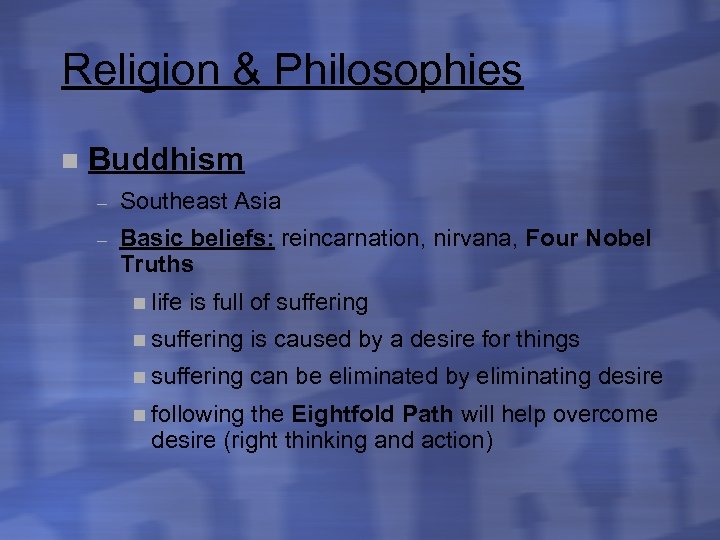 Religion & Philosophies

Buddhism

– Southeast Asia

– Basic beliefs: reincarnation, nirvana, Four Nobel Truths

life is full of suffering

suffering is caused by a desire for things

suffering can be eliminated by eliminating desire

following the Eightfold Path will help overcome desire (right thinking and action)